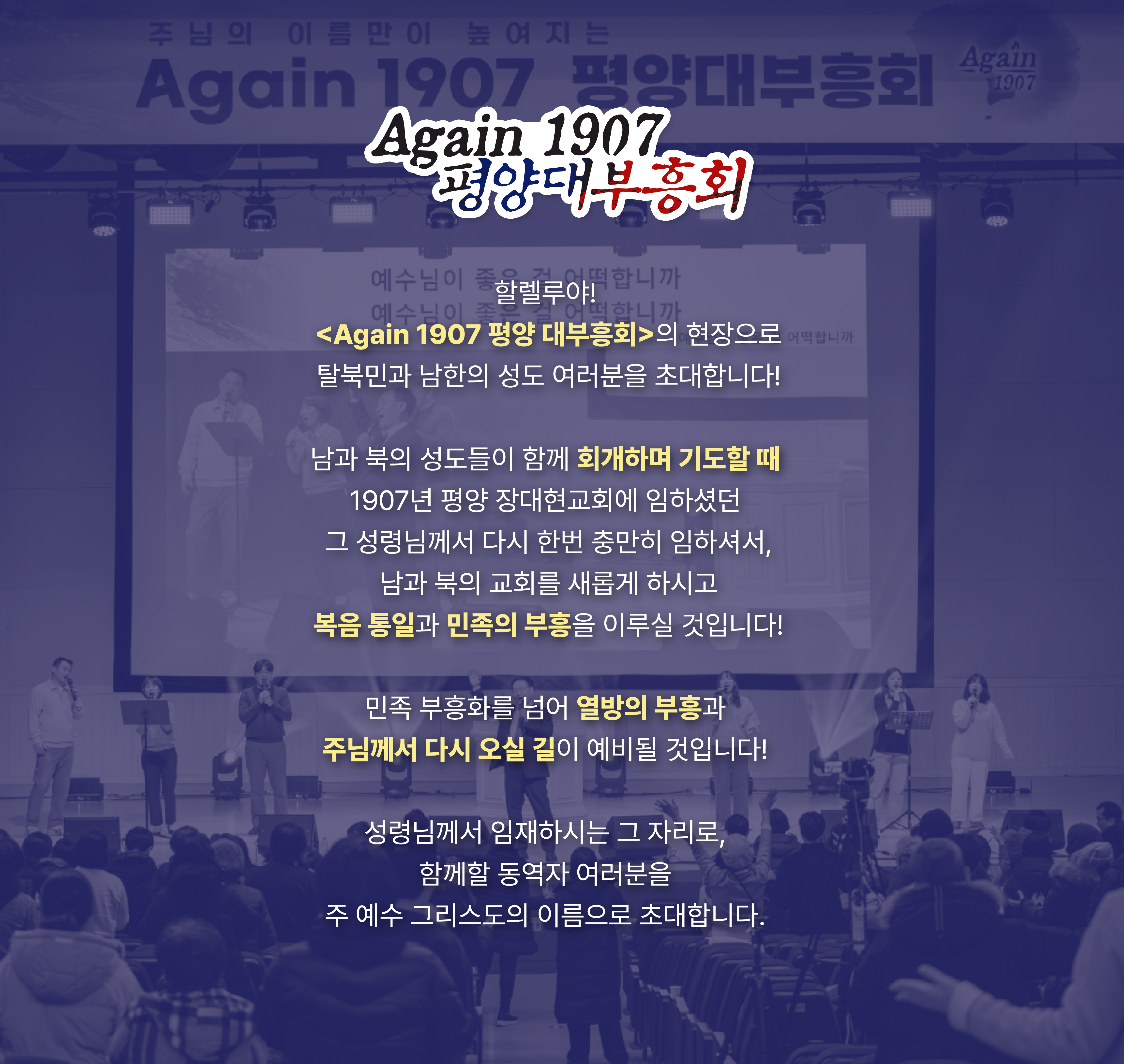 주님의 이름만이 높여지는
Again 1907 평양대부흥회
Again 1907

Again 1907
평양대부흥회

예수님이 좋은 걸 어떡합니까
예수님이 좋은 걸 어떡합니까

할렐루야!
<Again 1907 평양 대부흥회>의 현장으로
탈북민과 남한의 성도 여러분을 초대합니다!

남과 북의 성도들이 함께 회개하며 기도할 때
1907년 평양 장대현교회에 임하셨던
그 성령님께서 다시 한번 충만히 임하셔서,
남과 북의 교회를 새롭게 하시고
복음 통일과 민족의 부흥을 이루실 것입니다!

민족 부흥화를 넘어 열방의 부흥과
주님께서 다시 오실 길이 예비될 것입니다!

성령님께서 임재하시는 그 자리로,
함께할 동역자 여러분을
주 예수 그리스도의 이름으로 초대합니다.